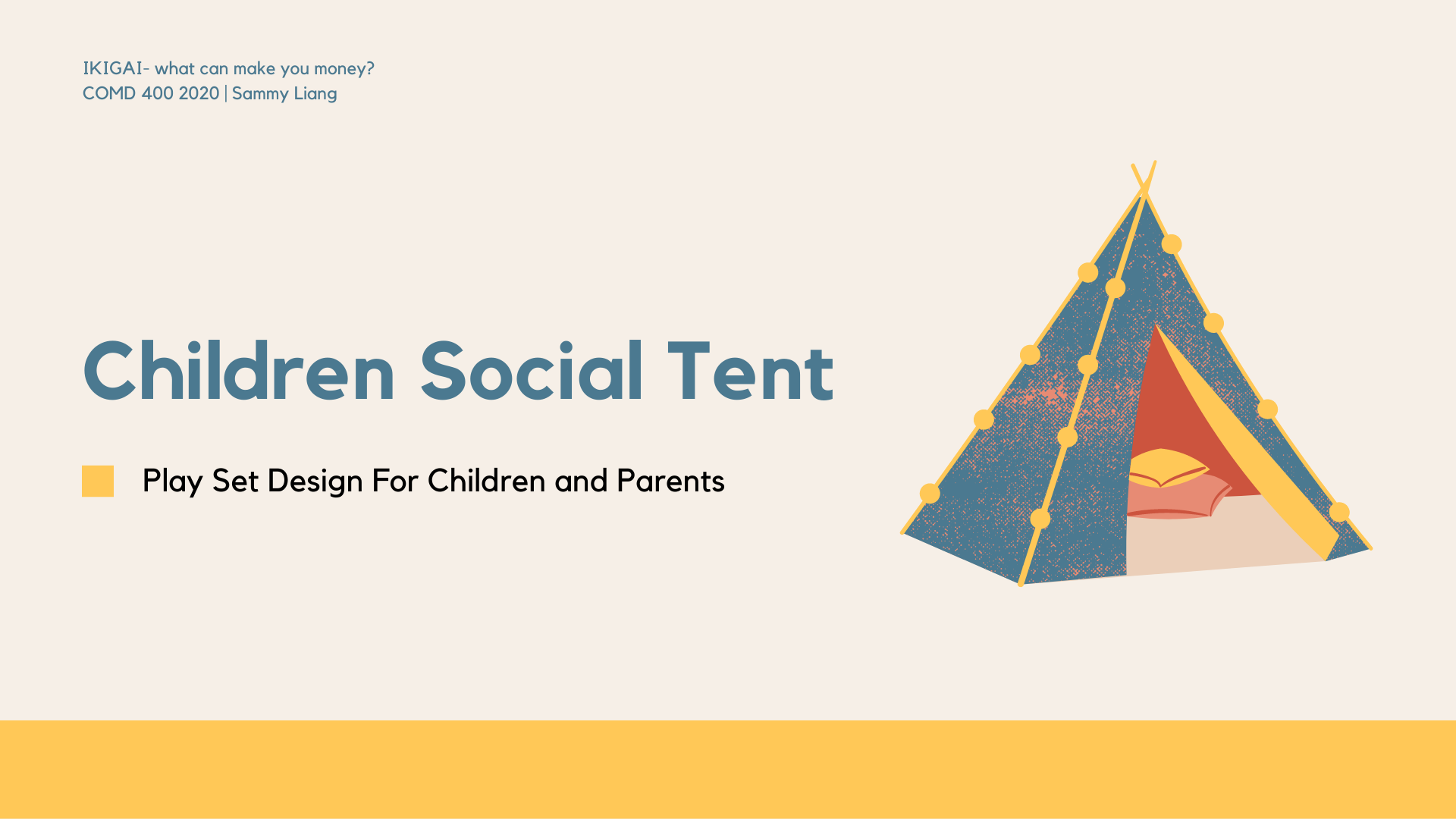 IKIGAI- what can make you money?
COMD 400 2020 | Sammy Liang

Children Social Tent

Play Set Design For Children and Parents